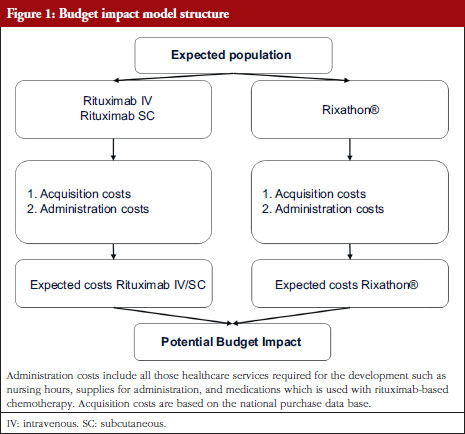 Figure 1: Budget impact model structure

Expected population

Rituximab IV
Rituximab SC

Rixathon®

1. Acquisition costs
2. Administration costs

1. Acquisition costs
2. Administration costs

Expected costs Rituximab IV/SC

Expected costs Rixathon®

Potential Budget Impact

Administration costs include all those healthcare services required for the development such as nursing hours, supplies for administration, and medications which is used with rituximab-based chemotherapy. Acquisition costs are based on the national purchase data base.

IV: intravenous. SC: subcutaneous.